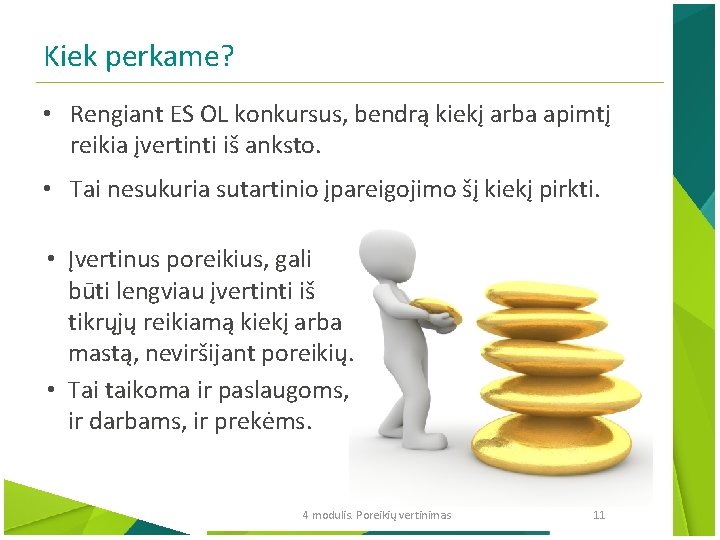 Kiek perkame?

• Rengiant ES OL konkursus, bendrą kiekį arba apimtį reikia įvertinti iš anksto.

• Tai nesukuria sutartinio įpareigojimo šį kiekį pirkti.

• Įvertinus poreikius, gali būti lengviau įvertinti iš tikrųjų reikiamą kiekį arba mastą, neviršijant poreikių.

• Tai taikoma ir paslaugoms, ir darbams, ir prekėms.

4 modulis. Poreikių vertinimas

11